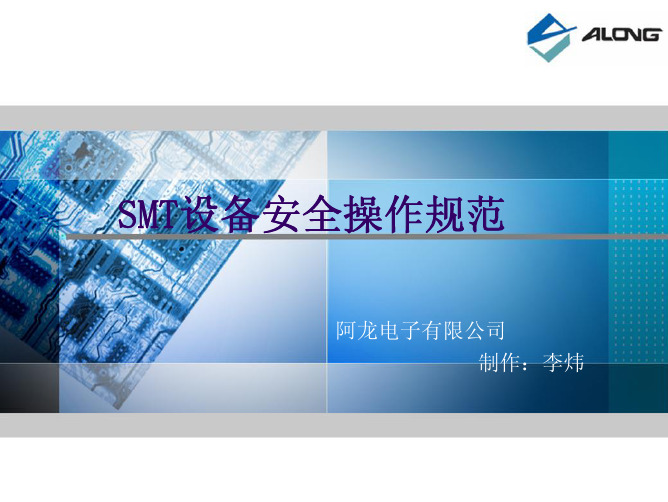 ALONG

SMT设备安全操作规范

阿龙电子有限公司

制作：李炜